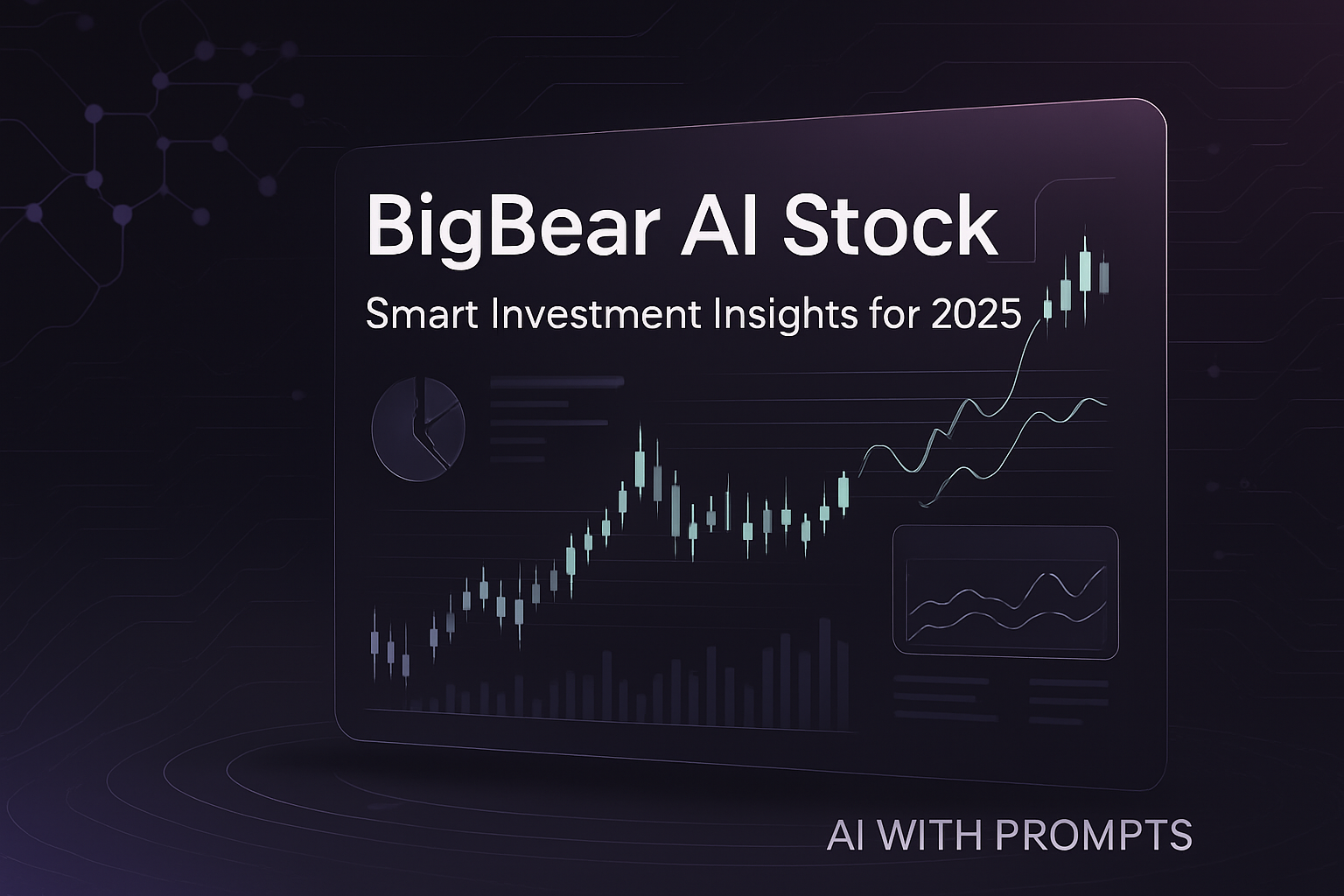 BigBear AI Stock

Smart Investment Insights for 2025

AI WITH PROMPTS